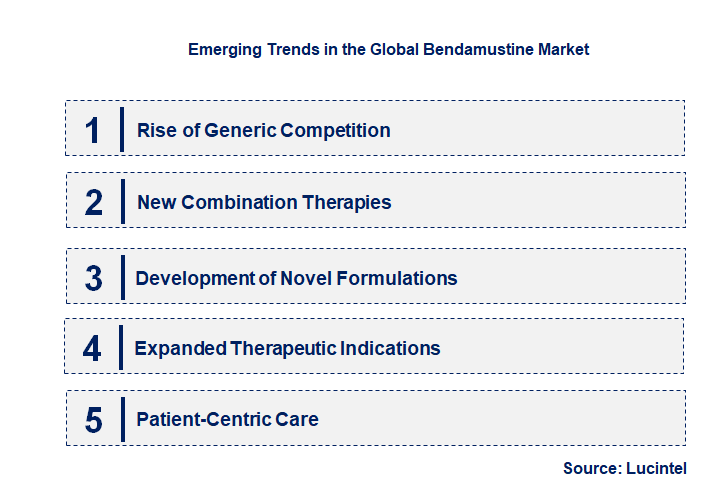 Emerging Trends in the Global Bendamustine Market

1 Rise of Generic Competition

2 New Combination Therapies

3 Development of Novel Formulations

4 Expanded Therapeutic Indications

5 Patient-Centric Care

Source: Lucintel